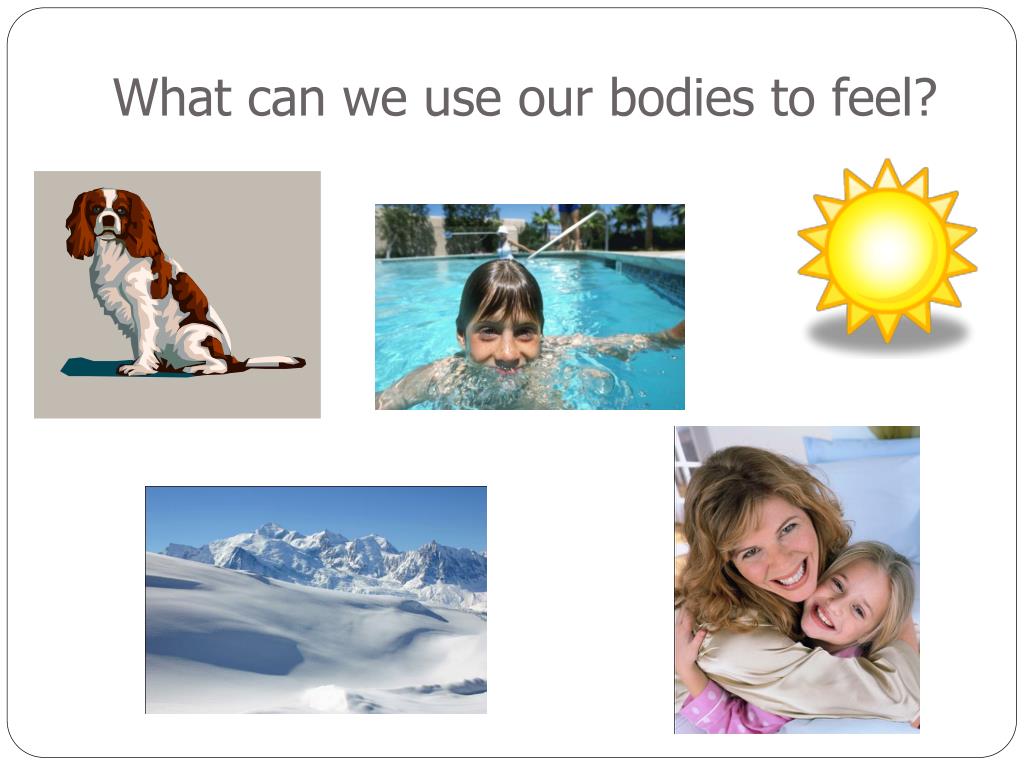 What can we use our bodies to feel?